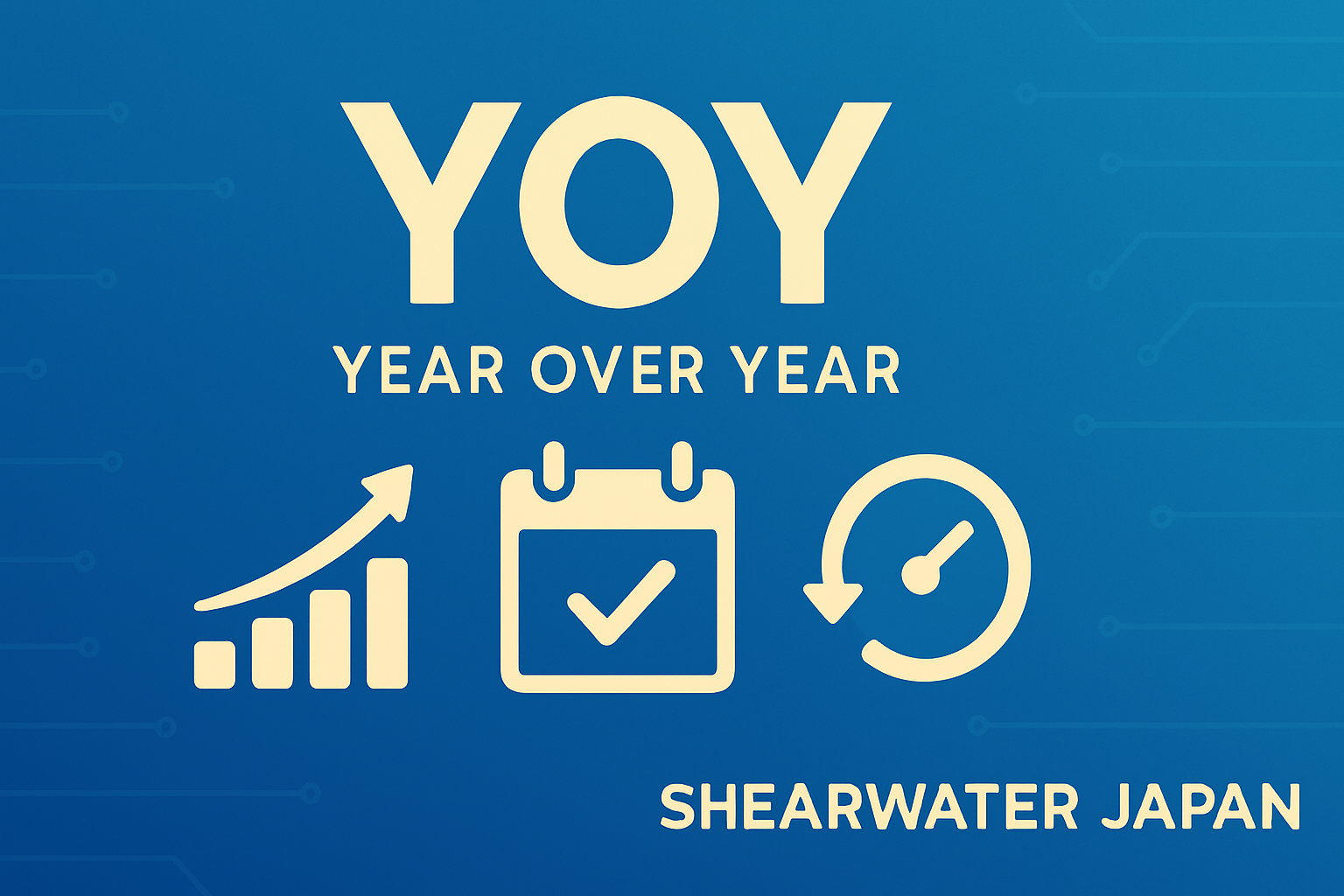 YOY
YEAR OVER YEAR

SHEARWATER JAPAN